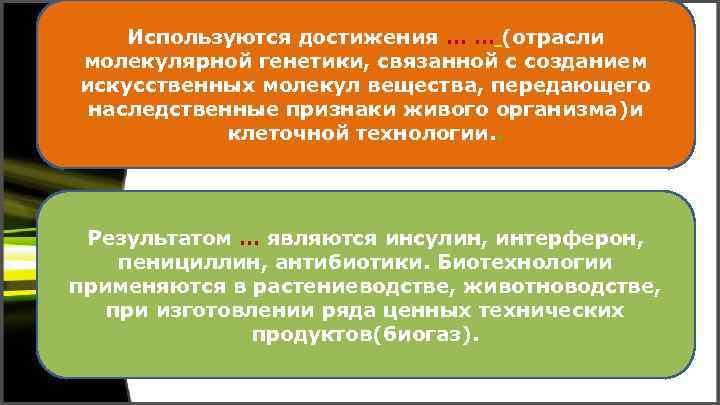 Используются достижения … … (отрасли молекулярной генетики, связанной с созданием искусственных молекул вещества, передающего наследственные признаки живого организма)и клеточной технологии.

Результатом … являются инсулин, интерферон, пенициллин, антибиотики. Биотехнологии применяются в растениеводстве, животноводстве, при изготовлении ряда ценных технических продуктов(биогаз).